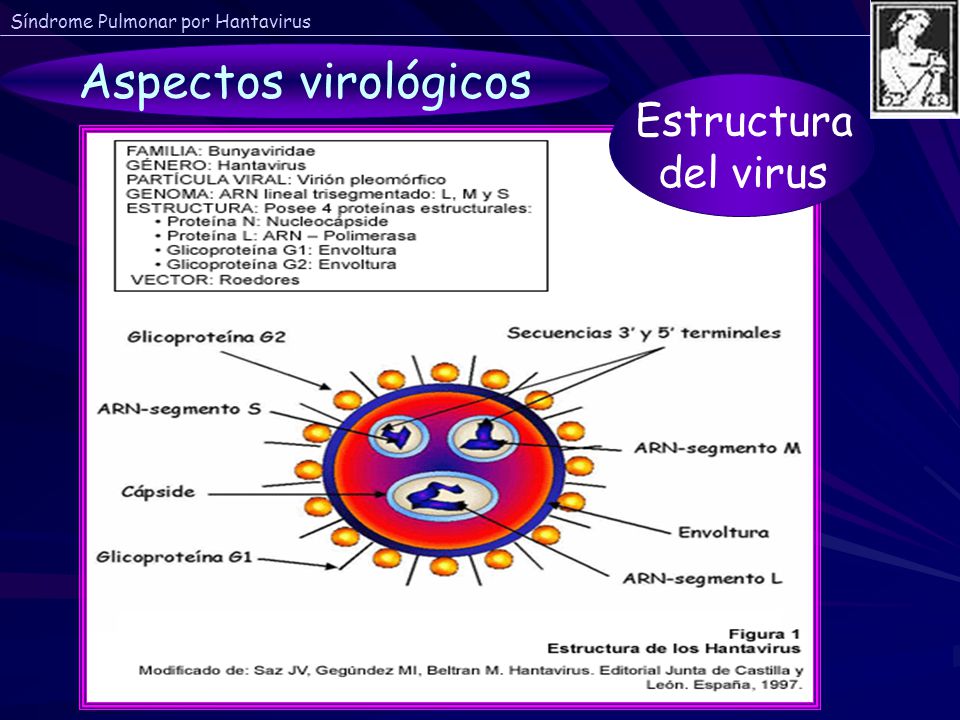 Síndrome Pulmonar por Hantavirus

Aspectos virológicos

Estructura del virus

FAMILIA: Bunyaviridae
GÉNERO: Hantavirus
PARTÍCULA VIRAL: Virión pleomórfico
GENOMA: ARN lineal trisegmentado: L, M y S
ESTRUCTURA: Posee 4 proteínas estructurales:
• Proteína N: Nucleocápside
• Proteína L: ARN – Polimerasa
• Glicoproteína G1: Envoltura
• Glicoproteína G2: Envoltura
VECTOR: Roedores

Glicoproteína G2
Secuencias 3' y 5' terminales
ARN-segmento S
ARN-segmento M
Cápside
Envoltura
Glicoproteína G1
ARN-segmento L

Figura 1
Estructura de los Hantavirus

Modificado de: Saz JV, Gegúndez MI, Beltran M. Hantavirus. Editorial Junta de Castilla y León. España, 1997.